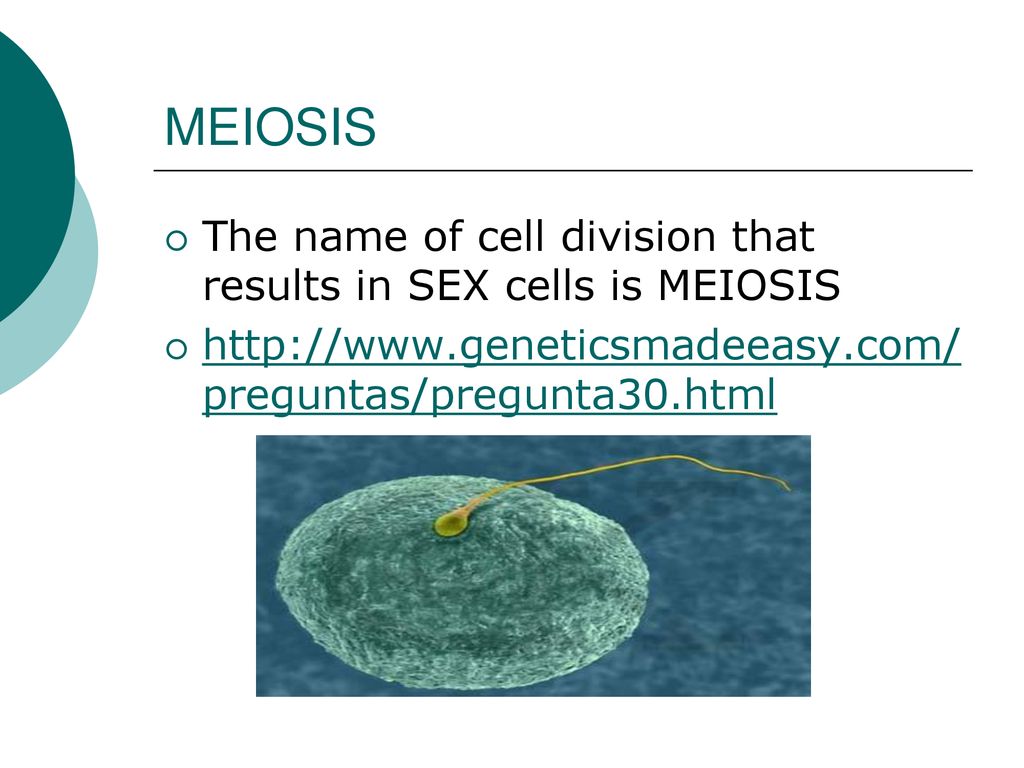 MEIOSIS

The name of cell division that results in SEX cells is MEIOSIS

http://www.geneticsmadeeasy.com/preguntas/pregunta30.html